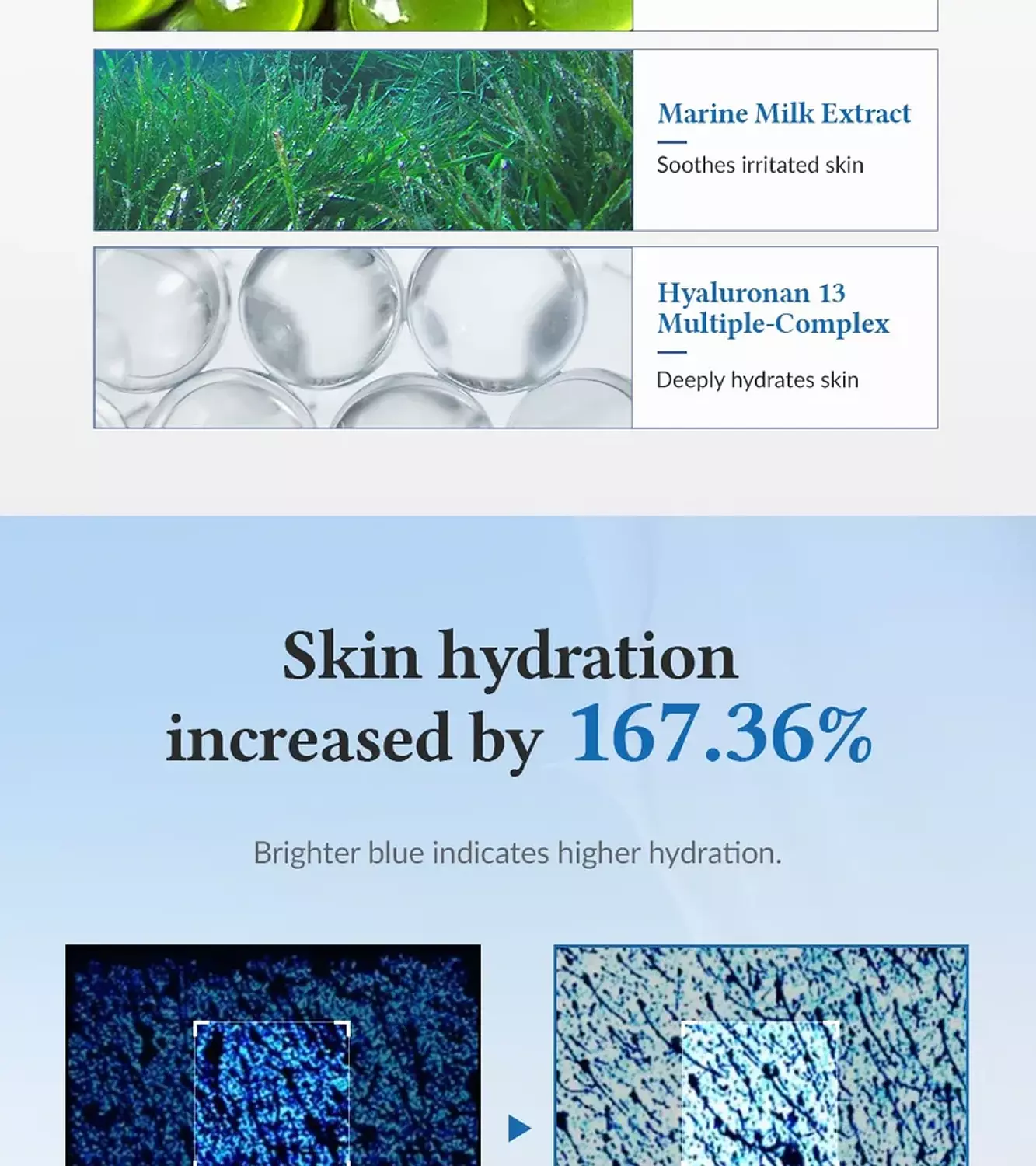 Marine Milk Extract

Soothes irritated skin

Hyaluronan 13 Multiple-Complex

Deeply hydrates skin

Skin hydration increased by 167.36%

Brighter blue indicates higher hydration.